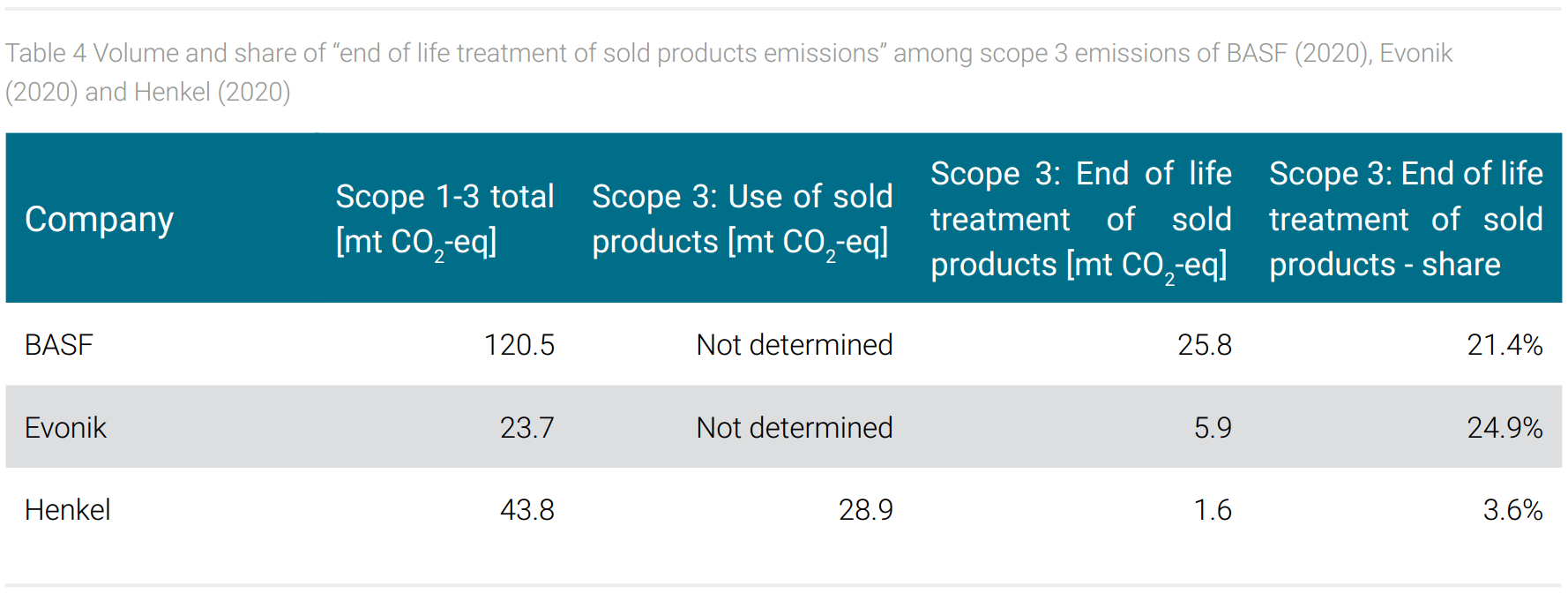 Table 4 Volume and share of “end of life treatment of sold products emissions” among scope 3 emissions of BASF (2020), Evonik (2020) and Henkel (2020)

| Company | Scope 1-3 total [mt $CO_2$-eq] | Scope 3: Use of sold products [mt $CO_2$-eq] | Scope 3: End of life treatment of sold products [mt $CO_2$-eq] | Scope 3: End of life treatment of sold products - share |
|---|---|---|---|---|
| BASF | 120.5 | Not determined | 25.8 | 21.4% |
| Evonik | 23.7 | Not determined | 5.9 | 24.9% |
| Henkel | 43.8 | 28.9 | 1.6 | 3.6% |